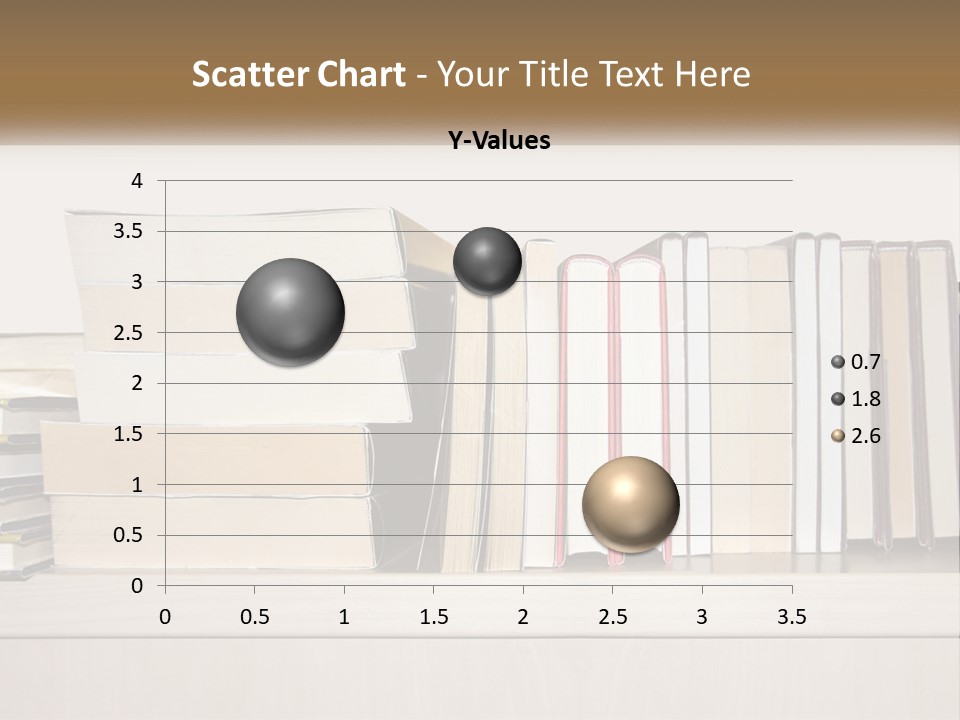 Scatter Chart - Your Title Text Here

Y-Values

4
3.5
3
2.5
2
1.5
1
0.5
0

0
0.5
1
1.5
2
2.5
3
3.5

0.7
1.8
2.6